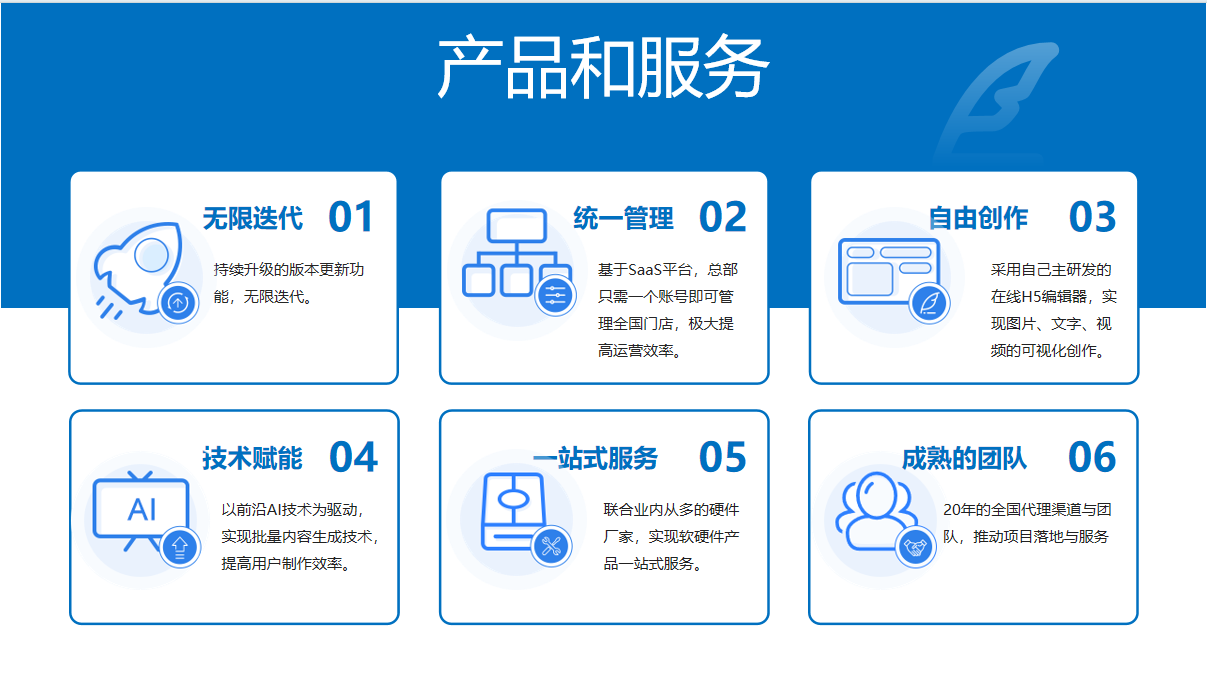 产品和服务

无限迭代 01
持续升级的版本更新功能，无限迭代。

统一管理 02
基于SaaS平台，总部只需一个账号即可管理全国门店，极大提高运营效率。

自由创作 03
采用自己主研发的在线H5编辑器，实现图片、文字、视频的可视化创作。

技术赋能 04
AI
以前沿AI技术为驱动，实现批量内容生成技术，提高用户制作效率。

一站式服务 05
联合业内从多的硬件厂家，实现软硬件产品一站式服务。

成熟的团队 06
20年的全国代理渠道与团队，推动项目落地与服务